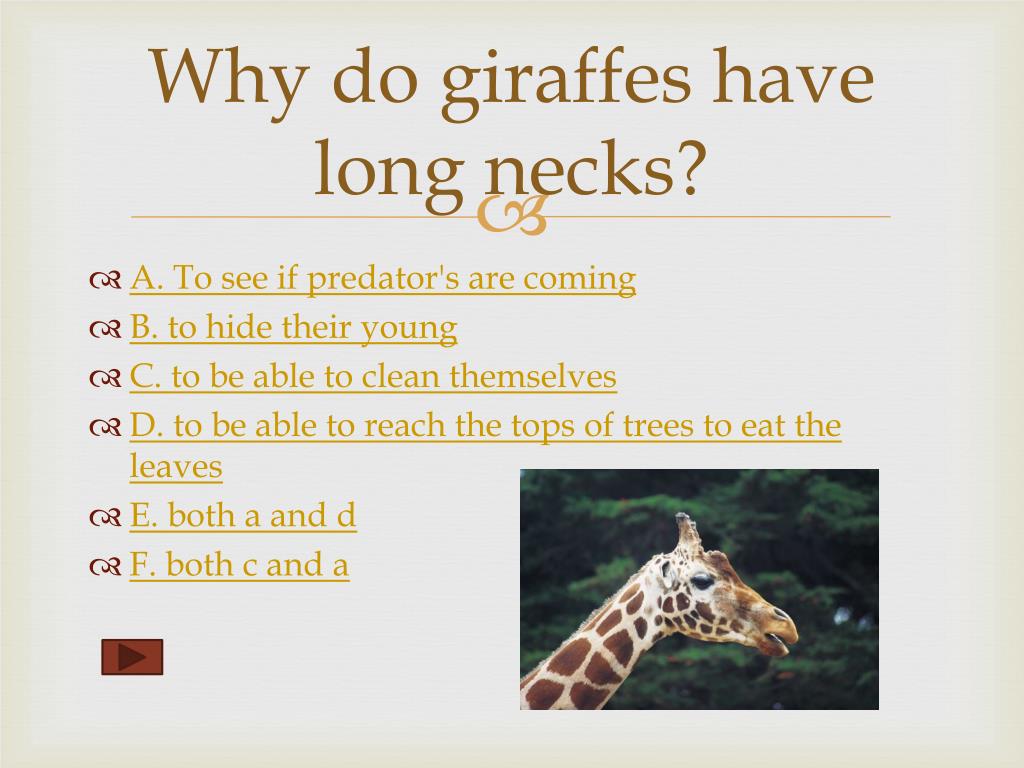 Why do giraffes have long necks?

A. To see if predator's are coming
B. to hide their young
C. to be able to clean themselves
D. to be able to reach the tops of trees to eat the leaves
E. both a and d
F. both c and a